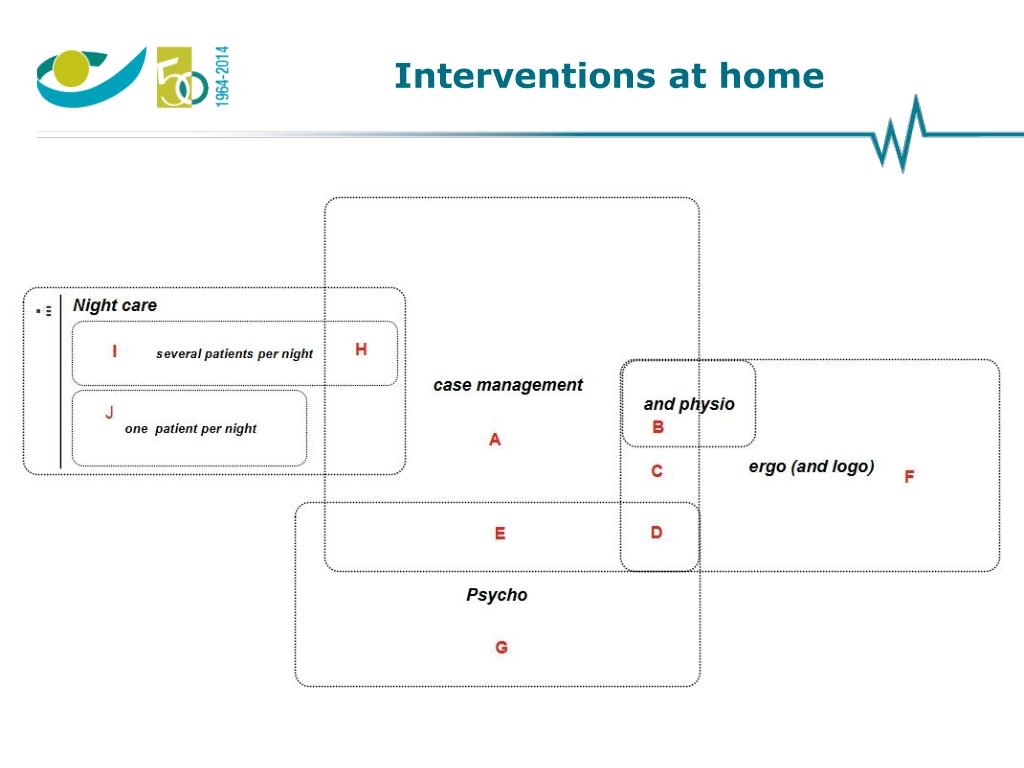 50
1964-2014

Interventions at home

Night care

I several patients per night H

J one patient per night

case management

A

and physio
B

C

ergo (and logo) F

E

D

Psycho

G